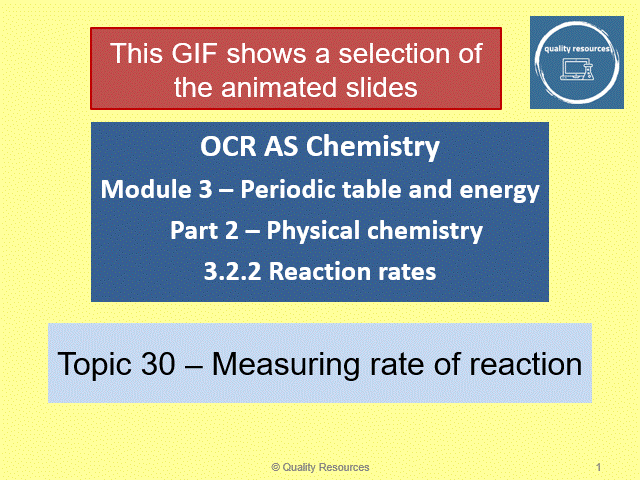 This GIF shows a selection of the animated slides

quality resources

OCR AS Chemistry

Module 3 – Periodic table and energy

Part 2 – Physical chemistry

3.2.2 Reaction rates

Topic 30 – Measuring rate of reaction

© Quality Resources

1